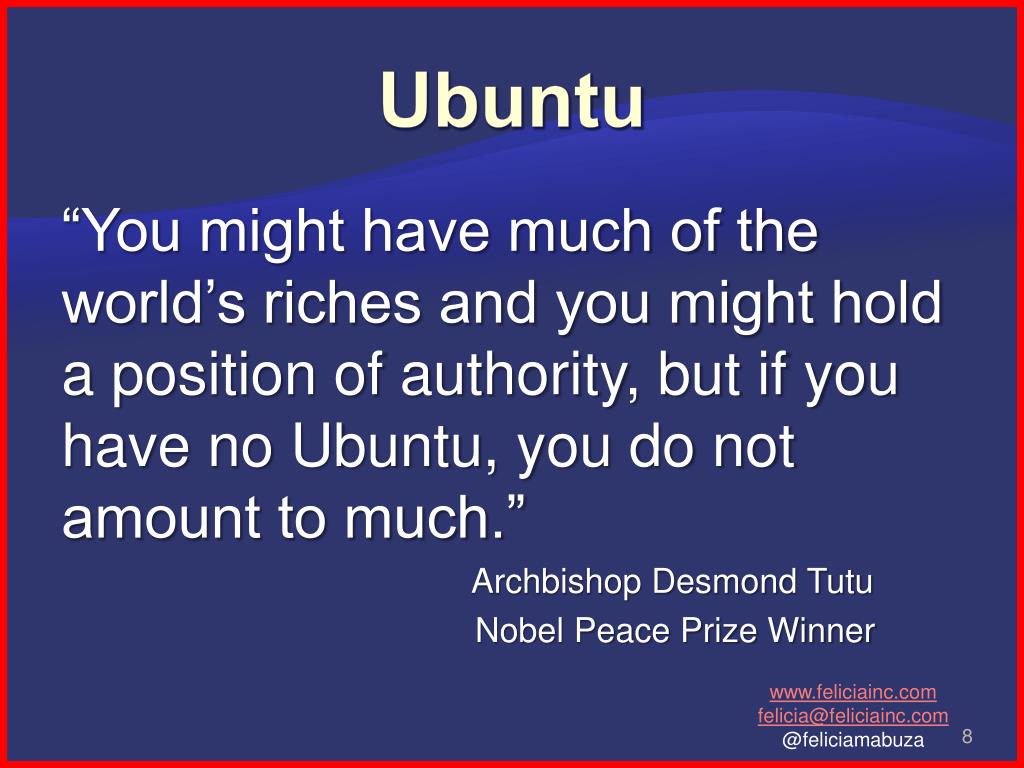 Ubuntu

“You might have much of the world’s riches and you might hold a position of authority, but if you have no Ubuntu, you do not amount to much.”

Archbishop Desmond Tutu
Nobel Peace Prize Winner

www.feliciainc.com
felicia@feliciainc.com
@feliciamabuza

8